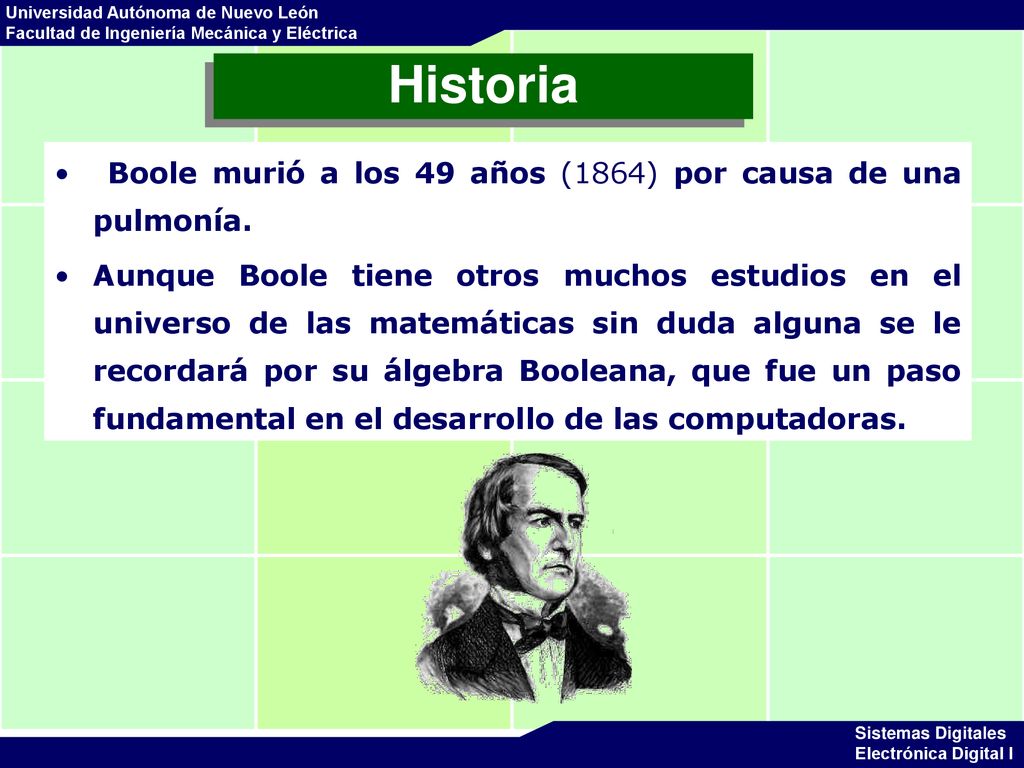 Universidad Autónoma de Nuevo León
Facultad de Ingeniería Mecánica y Eléctrica

Historia

• Boole murió a los 49 años (1864) por causa de una pulmonía.

• Aunque Boole tiene otros muchos estudios en el universo de las matemáticas sin duda alguna se le recordará por su álgebra Booleana, que fue un paso fundamental en el desarrollo de las computadoras.

Sistemas Digitales
Electrónica Digital I